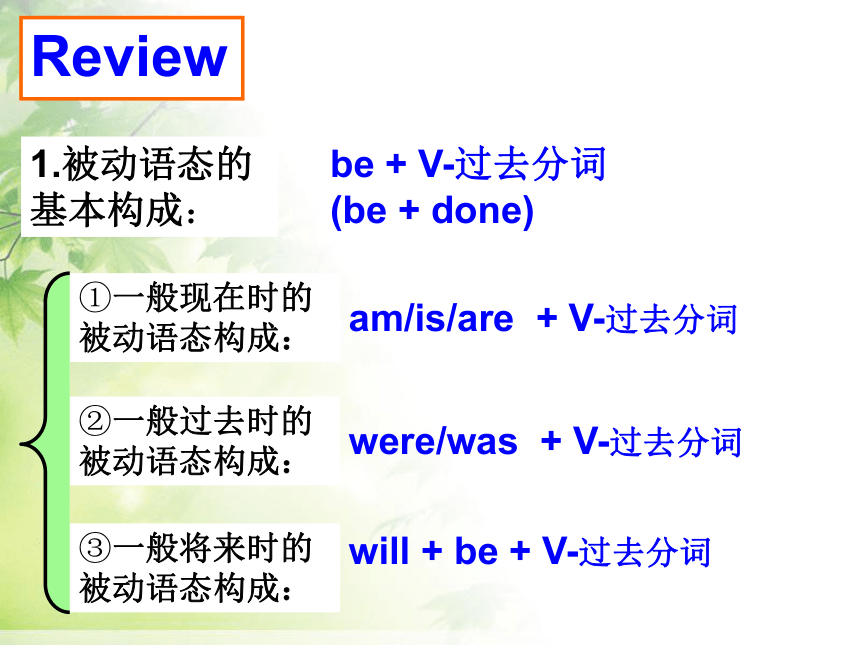 Review

1.被动语态的基本构成： be + V-过去分词 (be + done)

①一般现在时的被动语态构成： am/is/are + V-过去分词

②一般过去时的被动语态构成： were/was + V-过去分词

③一般将来时的被动语态构成： will + be + V-过去分词